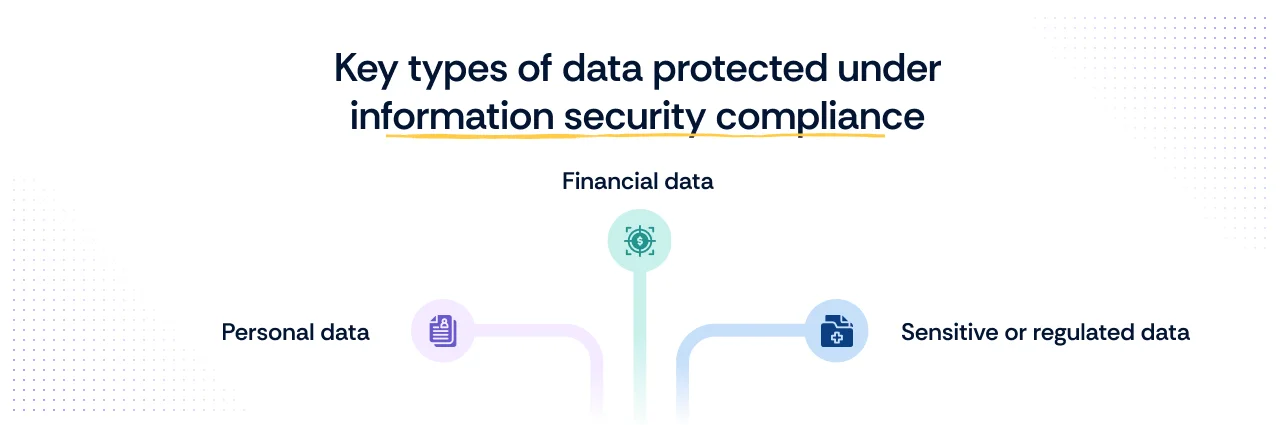 Key types of data protected under information security compliance

Financial data

Personal data

Sensitive or regulated data